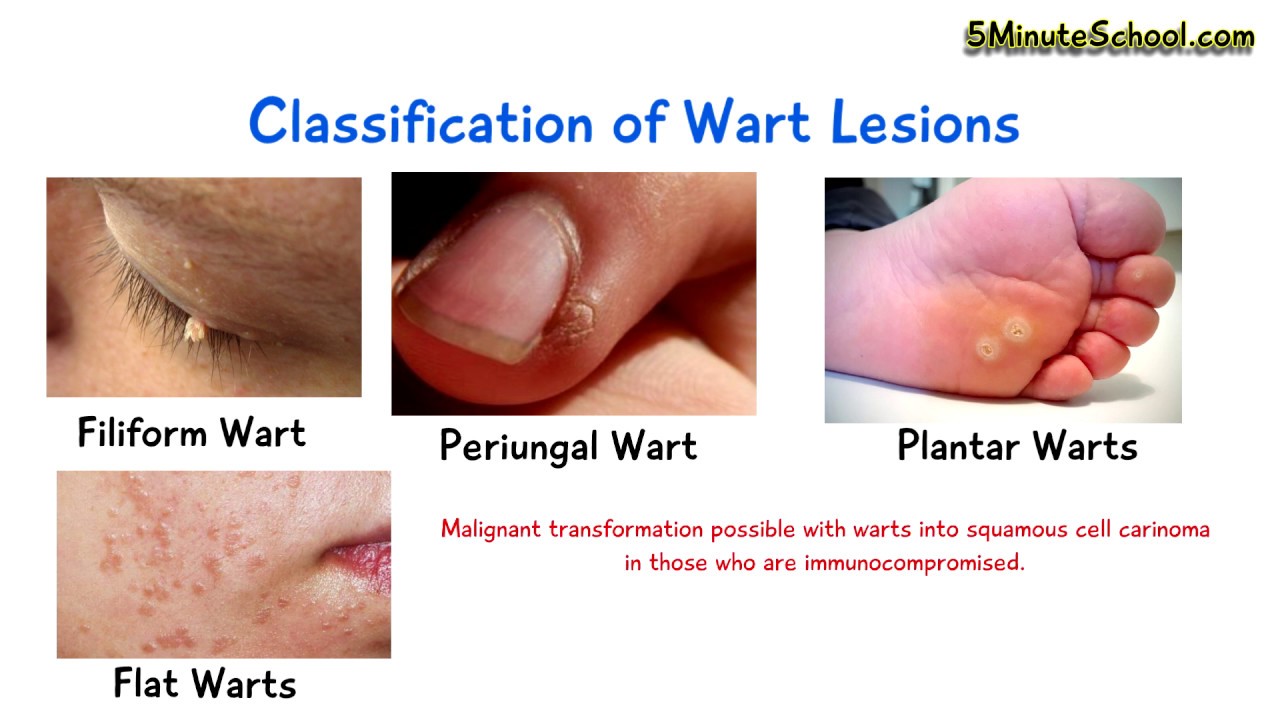 5MinuteSchool.com

Classification of Wart Lesions

Filiform Wart

Periungal Wart

Plantar Warts

Flat Warts

Malignant transformation possible with warts into squamous cell carinoma in those who are immunocompromised.